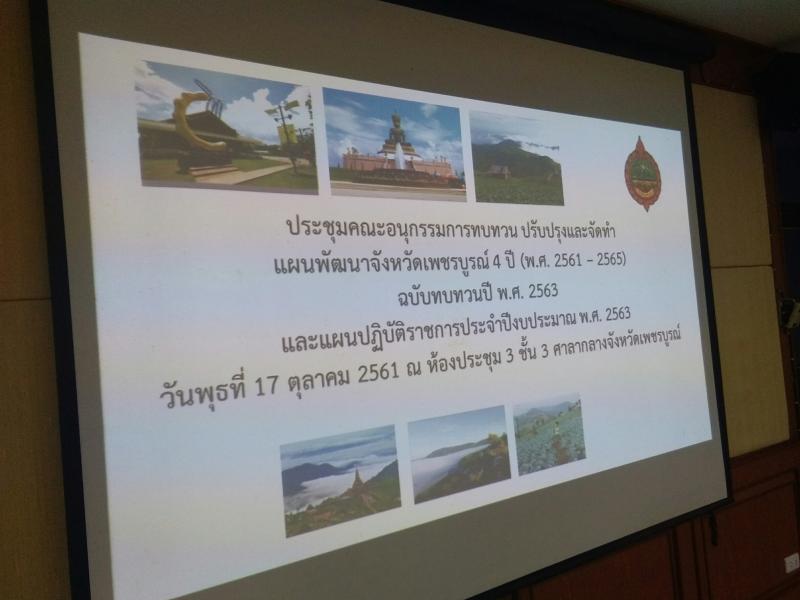 ประชุมคณะอนุกรรมการทบทวน ปรับปรุงและจัดทำ
แผนพัฒนาจังหวัดเพชรบูรณ์ 4 ปี (พ.ศ. 2561 – 2565)
ฉบับทบทวนปี พ.ศ. 2563
และแผนปฏิบัติราชการประจำปีงบประมาณ พ.ศ. 2563
วันพุธที่ 17 ตุลาคม 2561 ณ ห้องประชุม 3 ชั้น 3 ศาลากลางจังหวัดเพชรบูรณ์